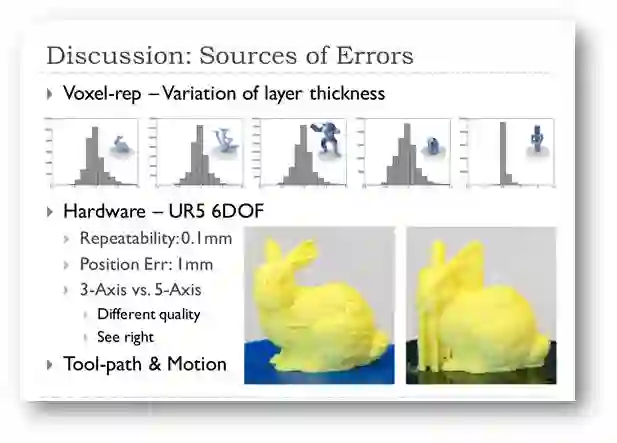 Discussion: Sources of Errors

Voxel-rep – Variation of layer thickness

Hardware – UR5 6DOF

Repeatability: 0.1mm

Position Err: 1mm

3-Axis vs. 5-Axis

Different quality

See right

Tool-path & Motion